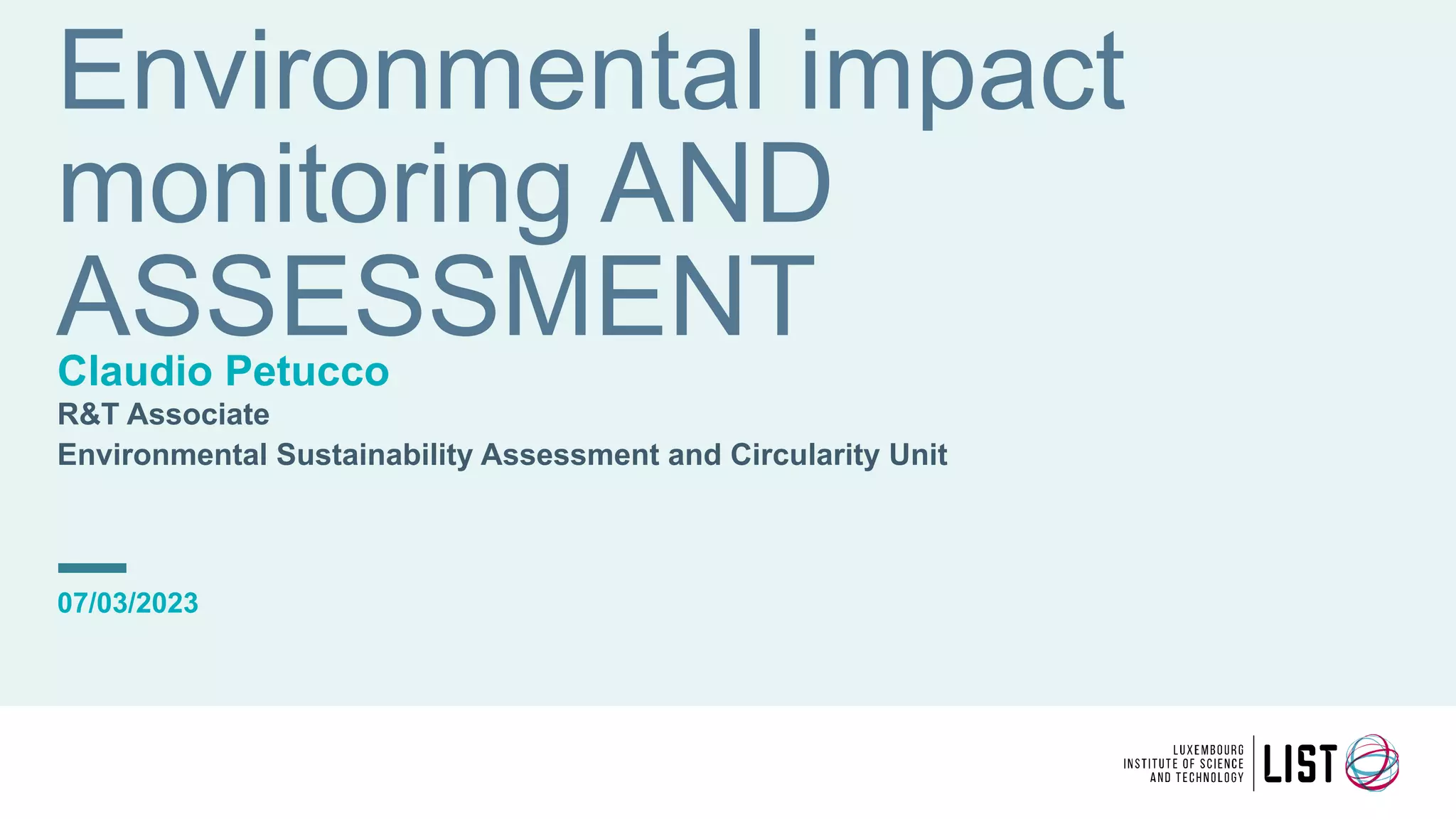 Environmental impact monitoring AND ASSESSMENT

Claudio Petucco

R&T Associate

Environmental Sustainability Assessment and Circularity Unit

07/03/2023

LUXEMBOURG INSTITUTE OF SCIENCE AND TECHNOLOGY

LIST